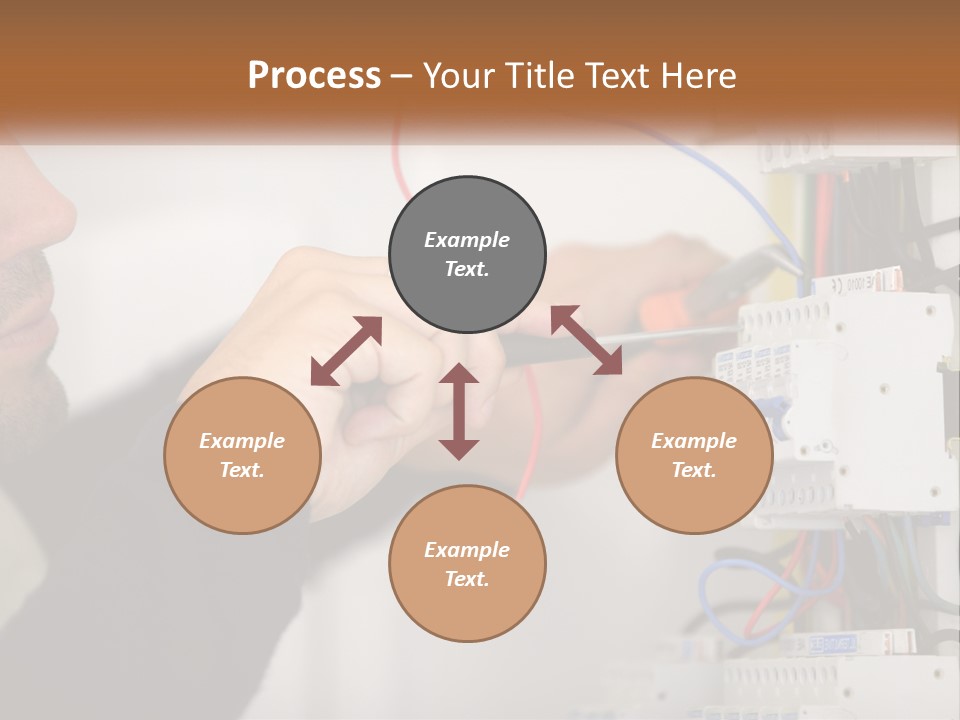 Process – Your Title Text Here

Example Text.

Example Text.

Example Text.

Example Text.